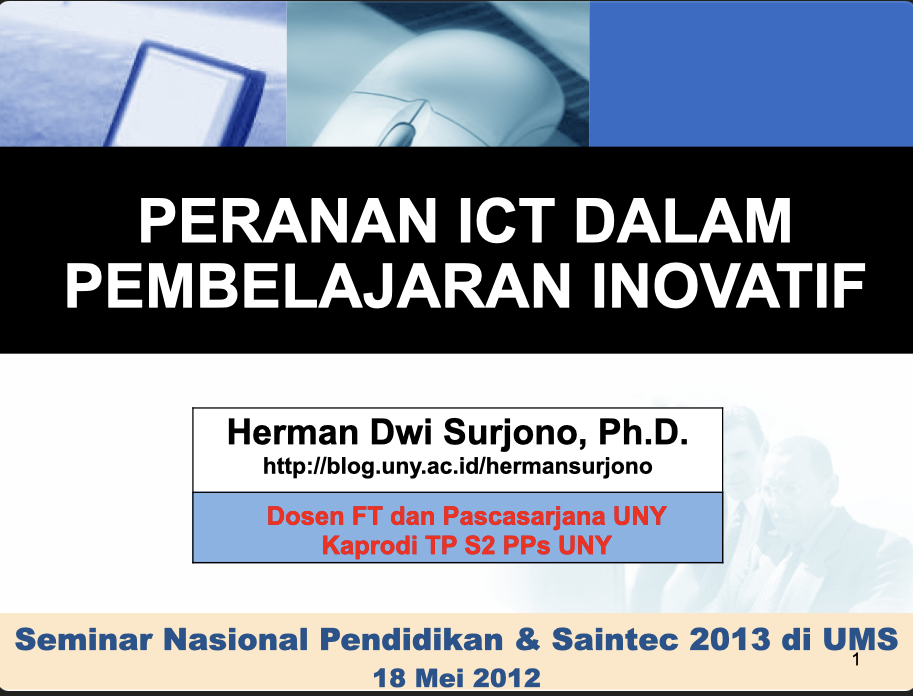 PERANAN ICT DALAM PEMBELAJARAN INOVATIF

Herman Dwi Surjono, Ph.D.
http://blog.uny.ac.id/hermansurjono

Dosen FT dan Pascasarjana UNY
Kaprodi TP S2 PPs UNY

Seminar Nasional Pendidikan & Saintec 2013 di UMS
18 Mei 2012

1